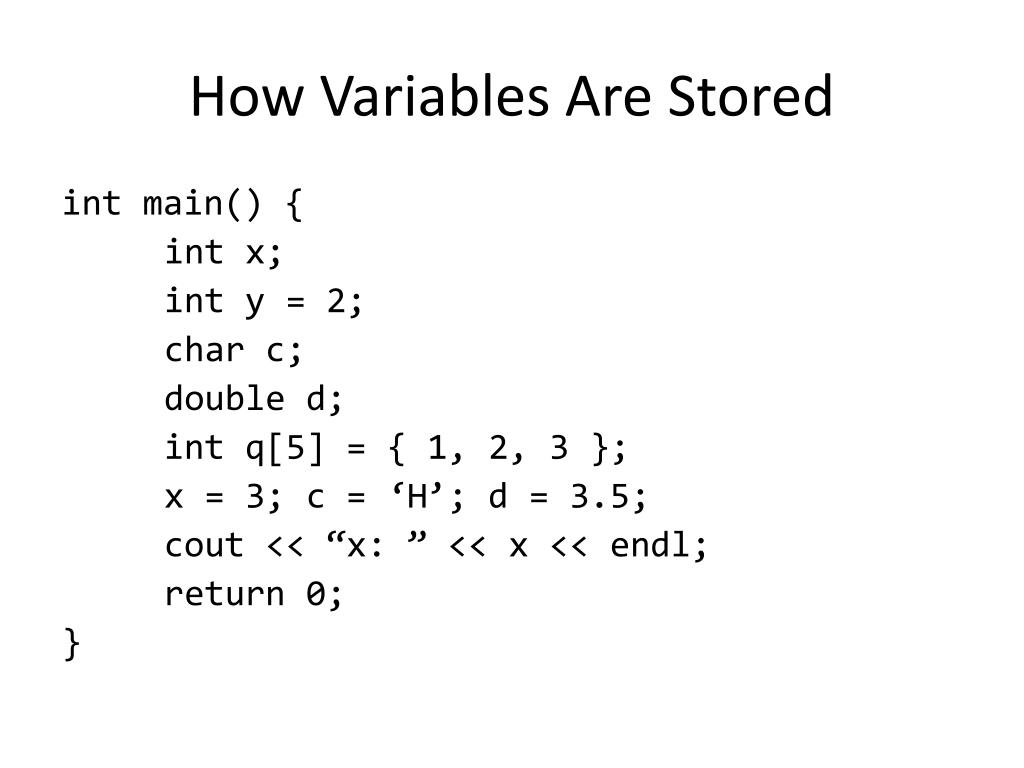 How Variables Are Stored

int main() {
	int x;
	int y = 2;
	char c;
	double d;
	int q[5] = { 1, 2, 3 };
	x = 3; c = ‘H’; d = 3.5;
	cout << “x: ” << x << endl;
	return 0;
}